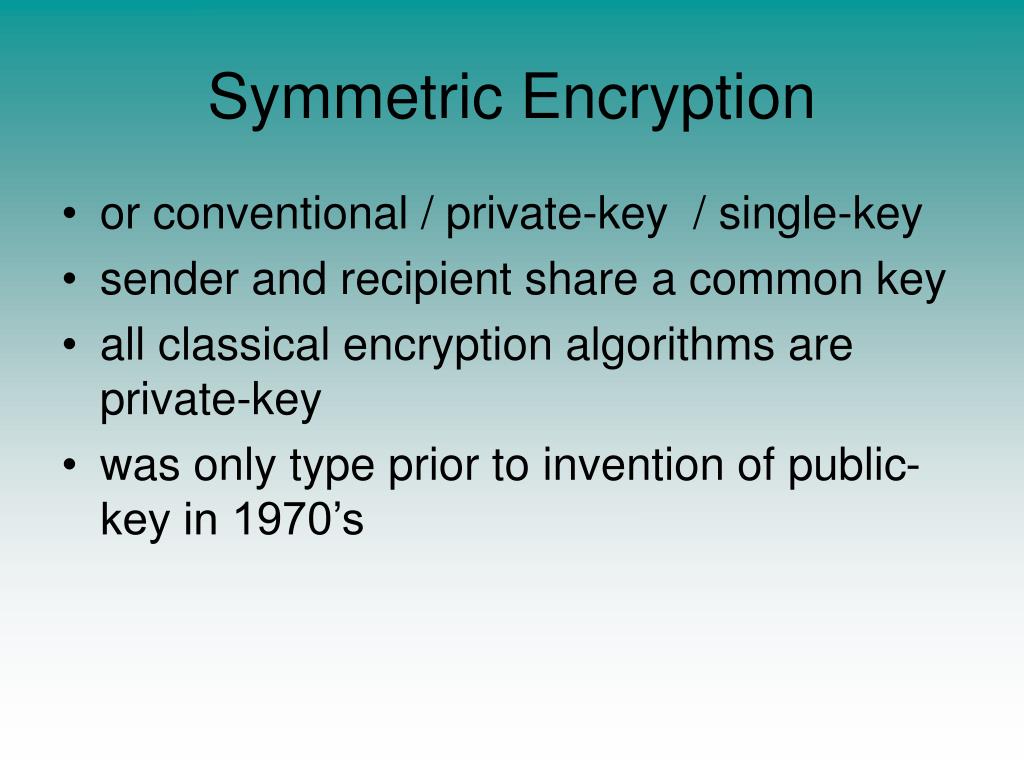 Symmetric Encryption

• or conventional / private-key / single-key
• sender and recipient share a common key
• all classical encryption algorithms are private-key
• was only type prior to invention of public-key in 1970’s